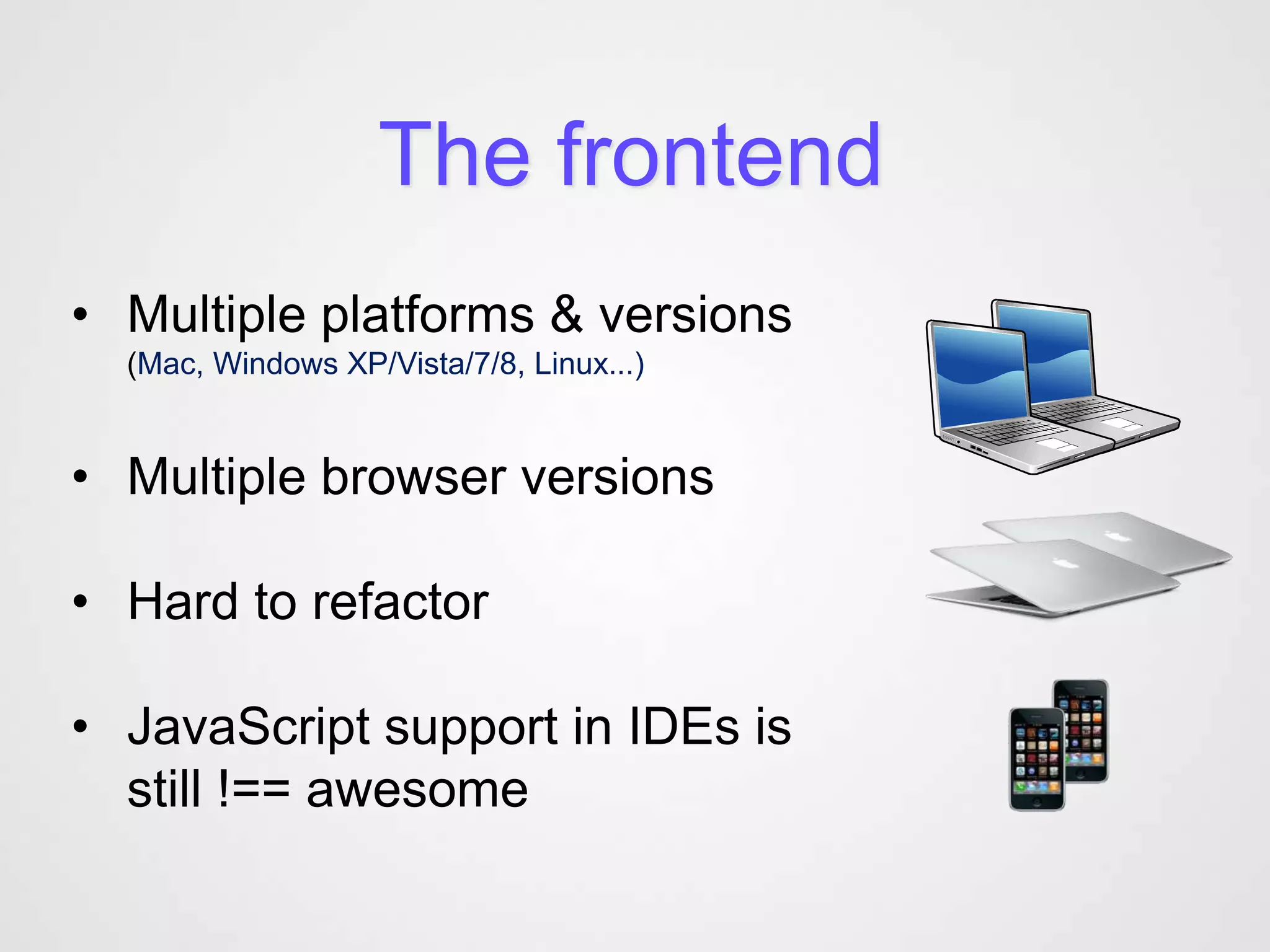 The frontend

• Multiple platforms & versions
(Mac, Windows XP/Vista/7/8, Linux...)

• Multiple browser versions

• Hard to refactor

• JavaScript support in IDEs is still !== awesome